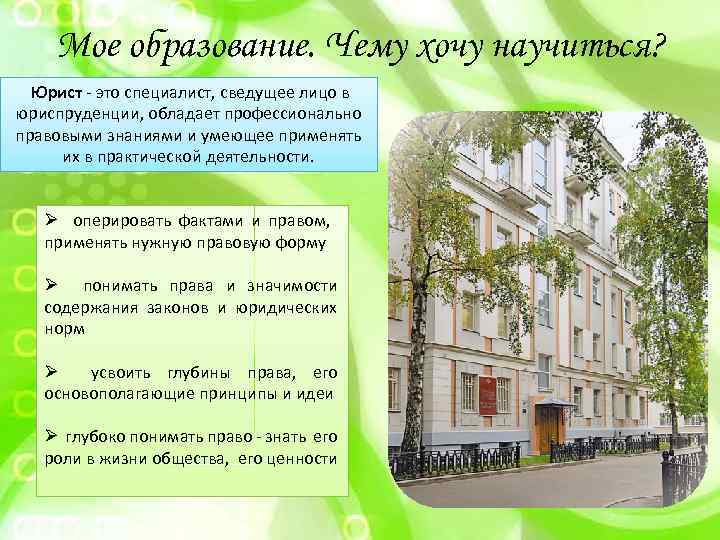 Мое образование. Чему хочу научиться?

Юрист - это специалист, сведущее лицо в юриспруденции, обладает профессионально правовыми знаниями и умеющее применять их в практической деятельности.

➢ оперировать фактами и правом, применять нужную правовую форму

➢ понимать права и значимости содержания законов и юридических норм

➢ усвоить глубины права, его основополагающие принципы и идеи

➢ глубоко понимать право - знать его роли в жизни общества, его ценности